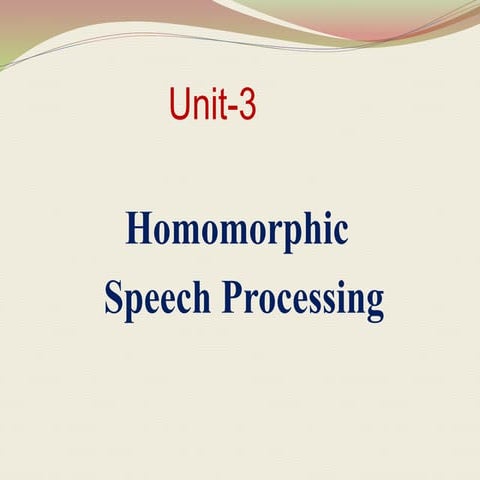 Unit-3

Homomorphic Speech Processing